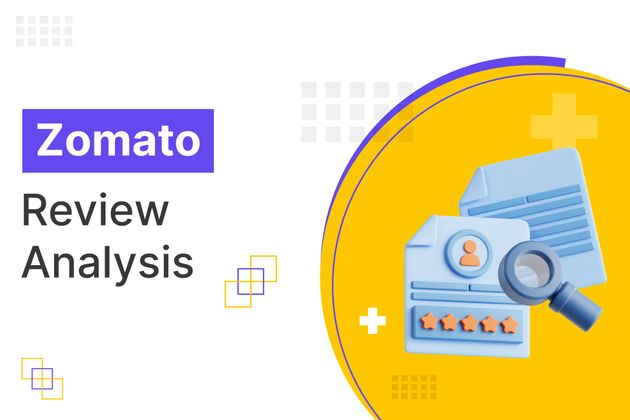 Zomato

Review Analysis